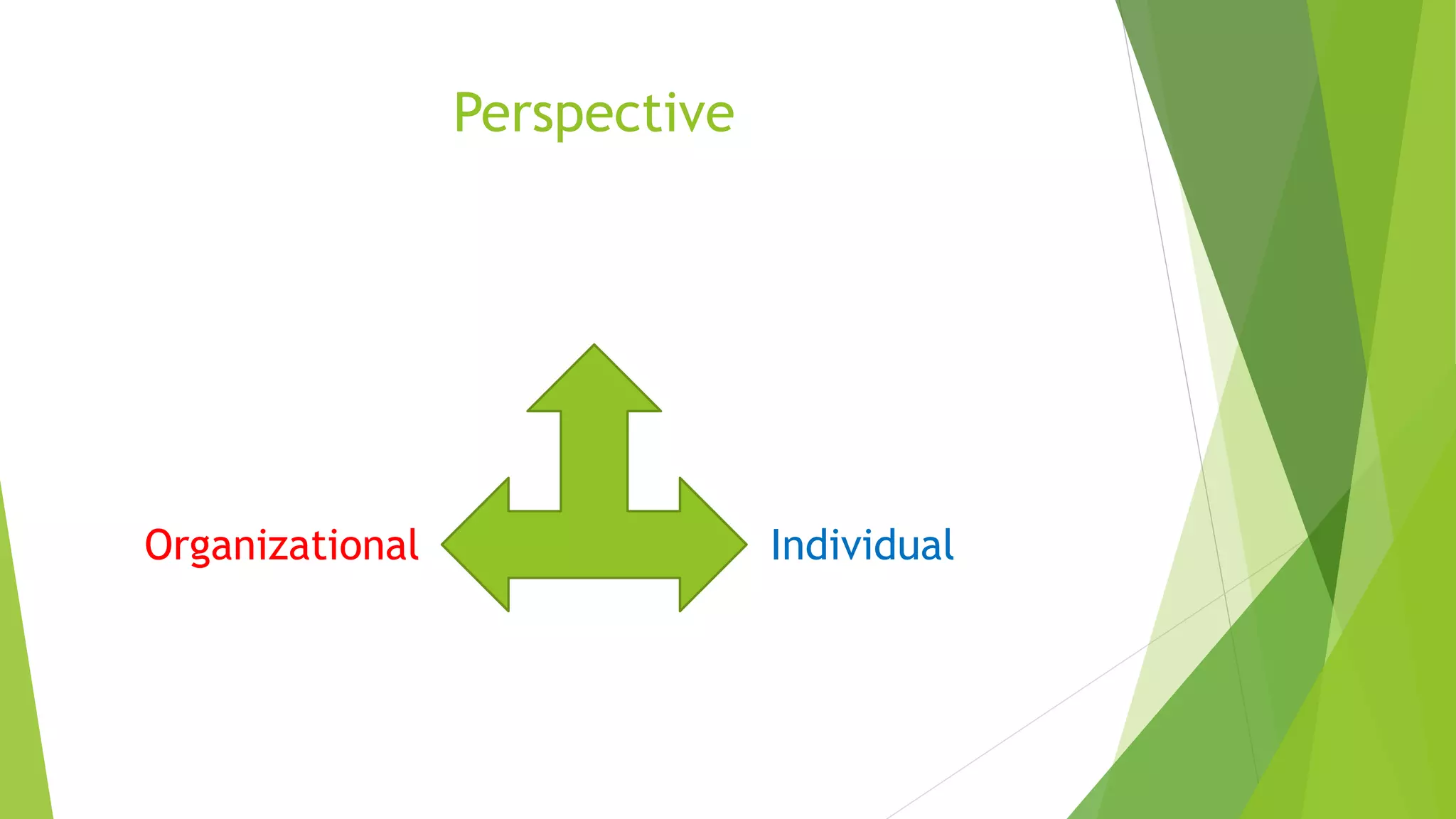 Perspective

Organizational

Individual